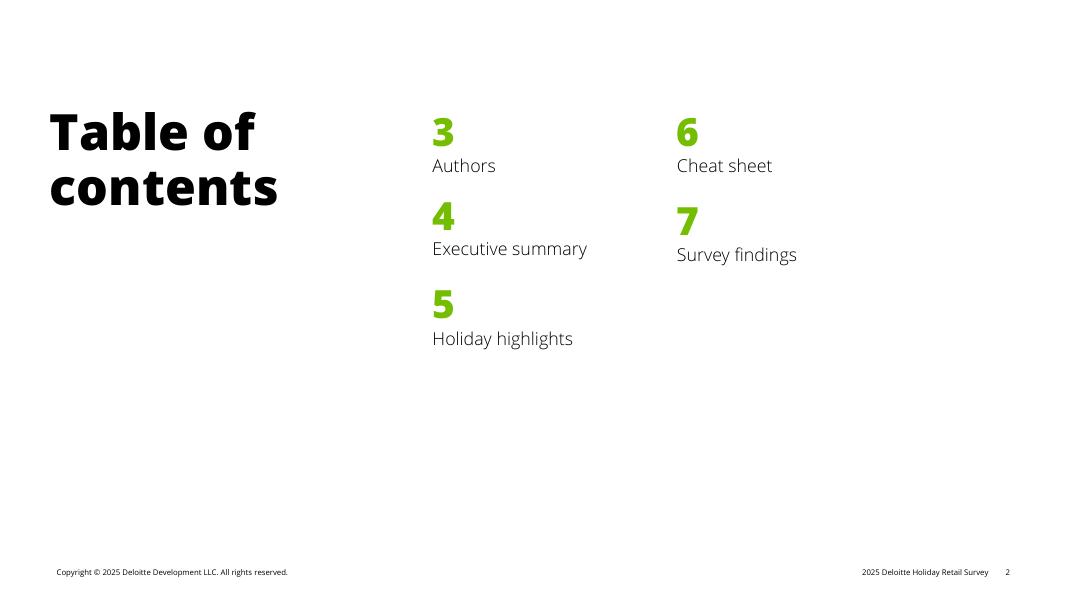 Table of contents

3
Authors

4
Executive summary

5
Holiday highlights

6
Cheat sheet

7
Survey findings

Copyright © 2025 Deloitte Development LLC. All rights reserved.

2025 Deloitte Holiday Retail Survey 2